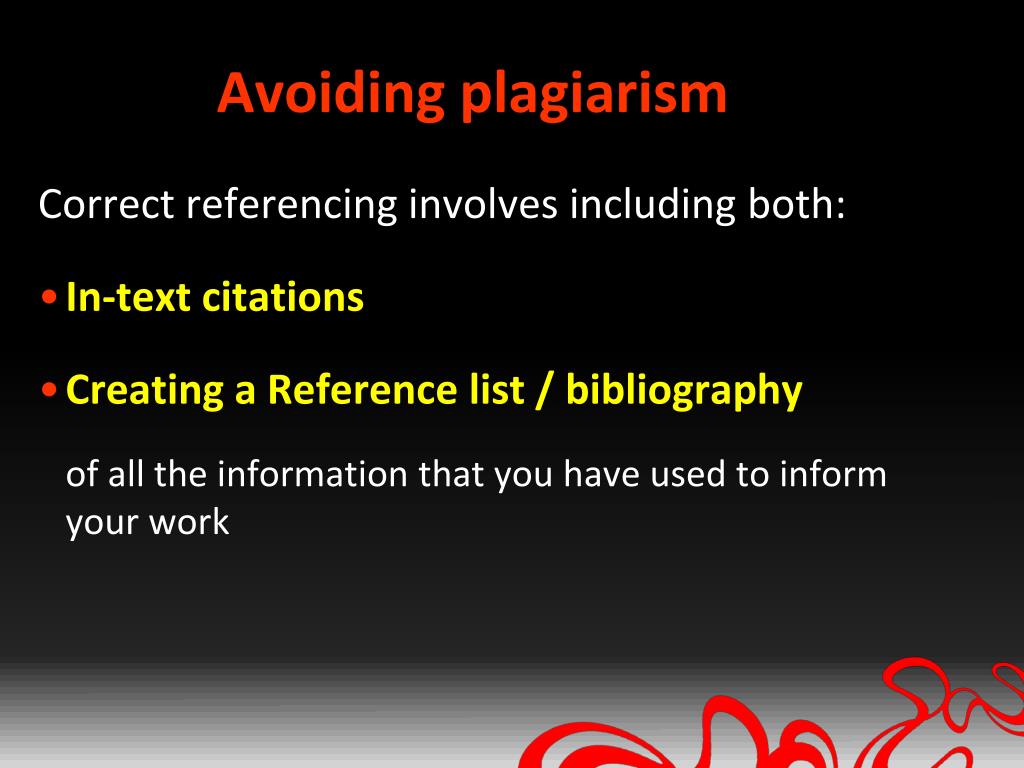 Avoiding plagiarism

Correct referencing involves including both:

• In-text citations

• Creating a Reference list / bibliography

of all the information that you have used to inform your work